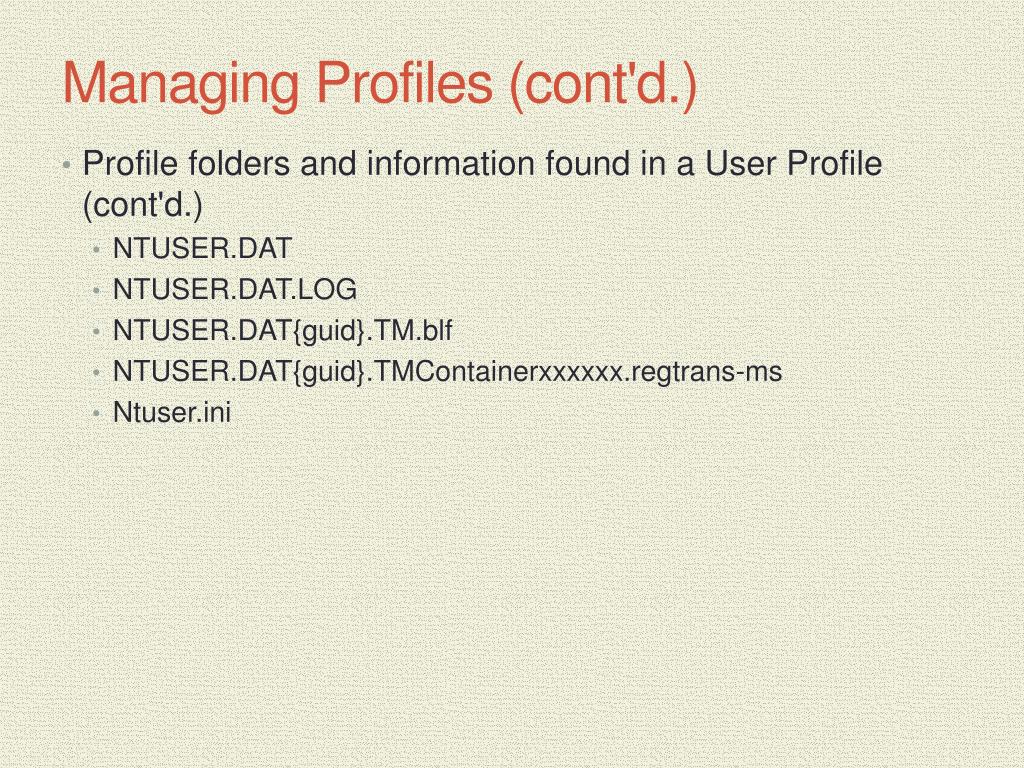 Managing Profiles (cont'd.)

• Profile folders and information found in a User Profile (cont'd.)
  • NTUSER.DAT
  • NTUSER.DAT.LOG
  • NTUSER.DAT{guid}.TM.blf
  • NTUSER.DAT{guid}.TMContainerxxxxxx.regtrans-ms
  • Ntuser.ini